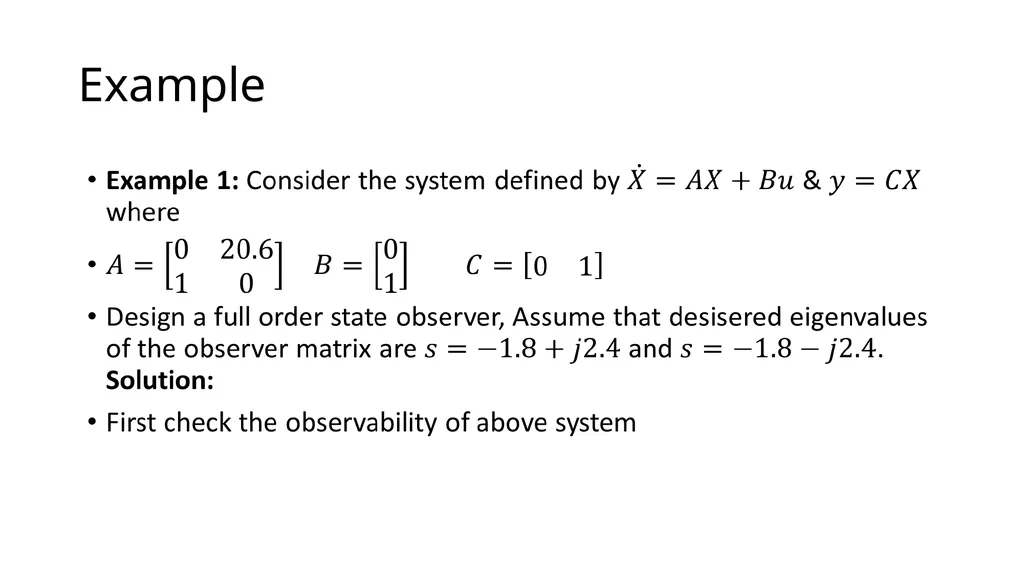 Example

• **Example 1:** Consider the system defined by $\dot{X} = AX + Bu$ & $y = CX$ where

• $A = \begin{bmatrix} 0 & 20.6 \\ 1 & 0 \end{bmatrix}$ $B = \begin{bmatrix} 0 \\ 1 \end{bmatrix}$ $C = \begin{bmatrix} 0 & 1 \end{bmatrix}$

• Design a full order state observer, Assume that desisered eigenvalues of the observer matrix are $s = -1.8 + j2.4$ and $s = -1.8 - j2.4$.
**Solution:**

• First check the observability of above system